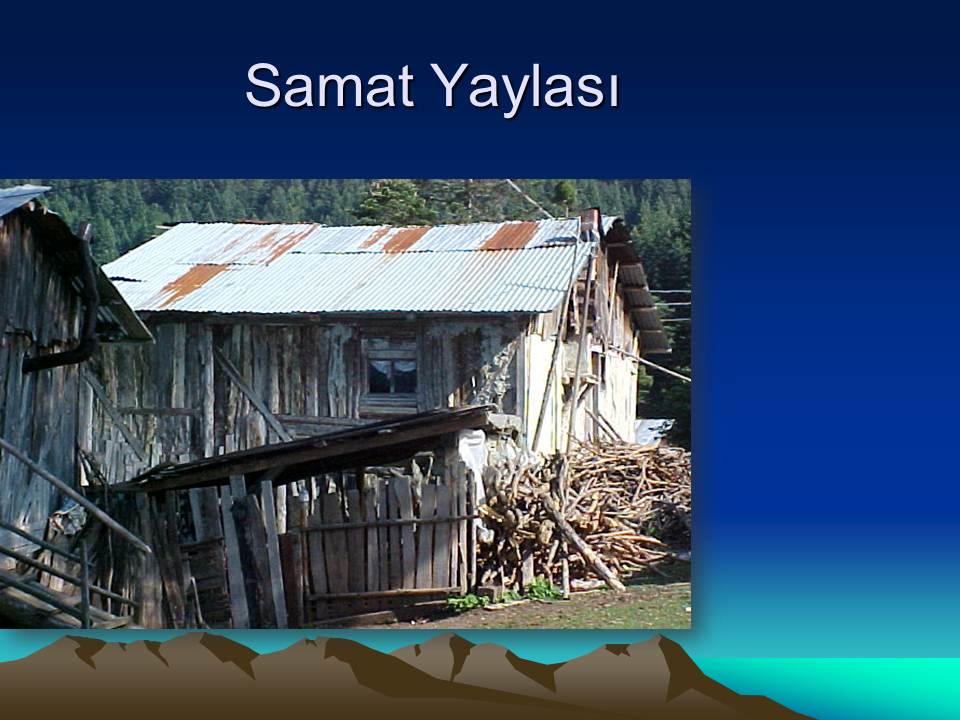 Samat Yaylası